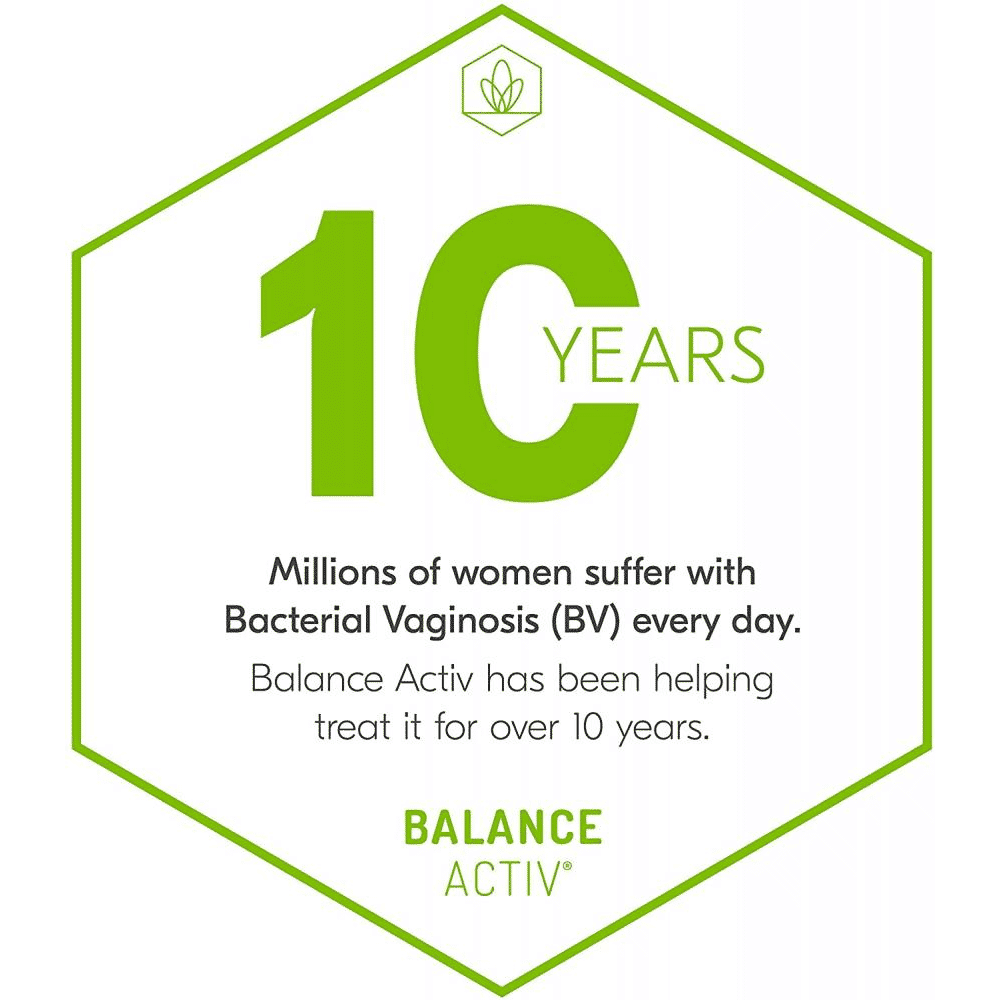 10 YEARS

Millions of women suffer with Bacterial Vaginosis (BV) every day.

Balance Activ has been helping treat it for over 10 years.

BALANCE
ACTIV®